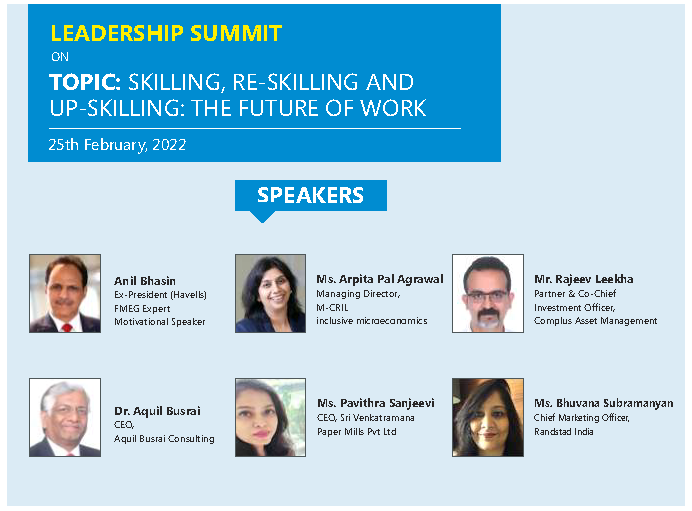 LEADERSHIP SUMMIT
ON
TOPIC: SKILLING, RE-SKILLING AND UP-SKILLING: THE FUTURE OF WORK
25th February, 2022

SPEAKERS

Anil Bhasin
Ex-President (Havells)
FMEG Expert
Motivational Speaker

Ms. Arpita Pal Agrawal
Managing Director,
M-CRIL
inclusive microeconomics

Mr. Rajeev Leekha
Partner & Co-Chief
Investment Officer,
Complus Asset Management

Dr. Aquil Busrai
CEO,
Aquil Busrai Consulting

Ms. Pavithra Sanjeevi
CEO, Sri Venkatramana
Paper Mills Pvt Ltd

Ms. Bhuvana Subramanyan
Chief Marketing Officer,
Randstad India